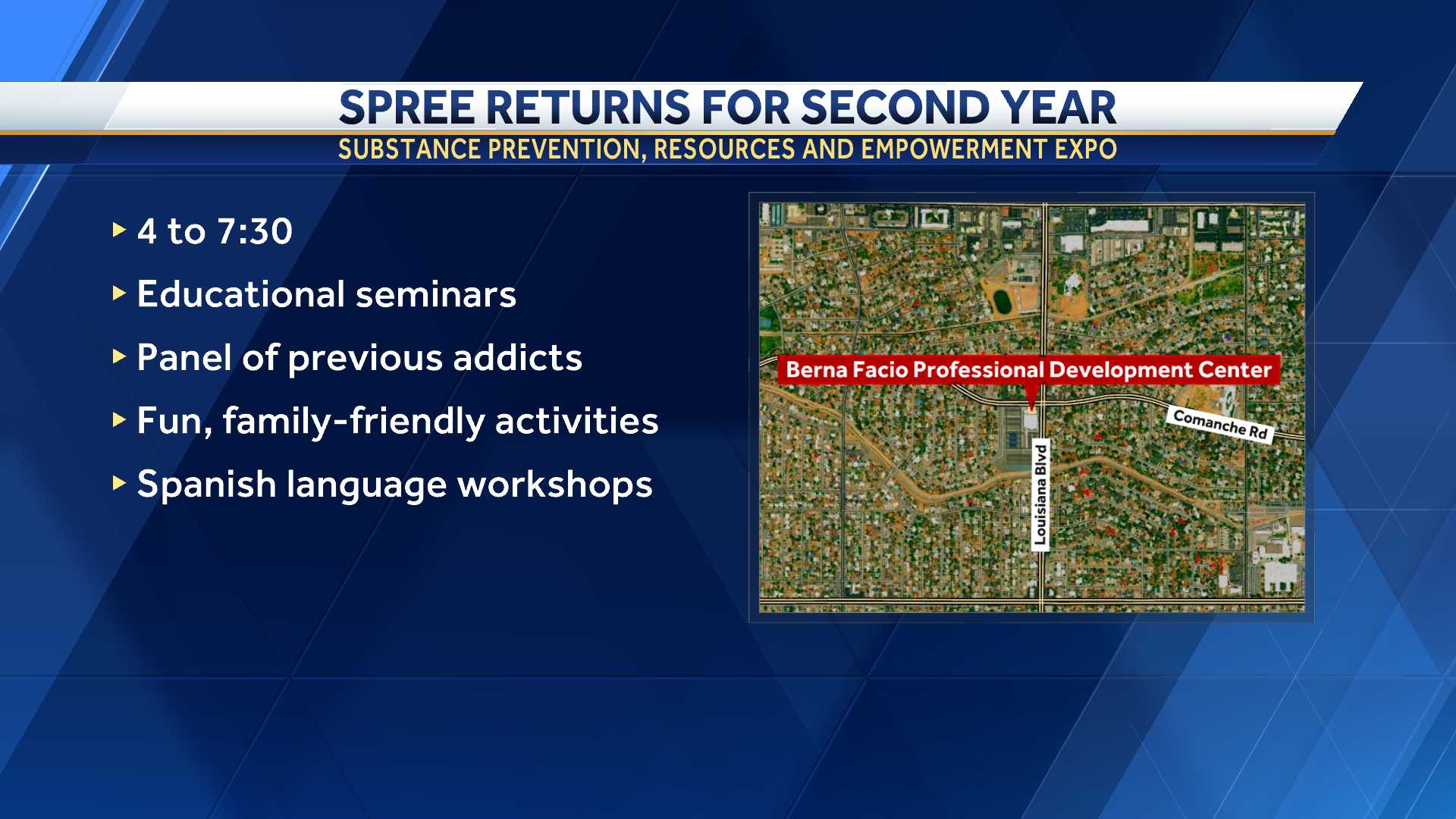 SPREE RETURNS FOR SECOND YEAR
SUBSTANCE PREVENTION, RESOURCES AND EMPOWERMENT EXPO

▸ 4 to 7:30
▸ Educational seminars
▸ Panel of previous addicts
▸ Fun, family-friendly activities
▸ Spanish language workshops

Berna Facio Professional Development Center
Comanche Rd
Louisiana Blvd